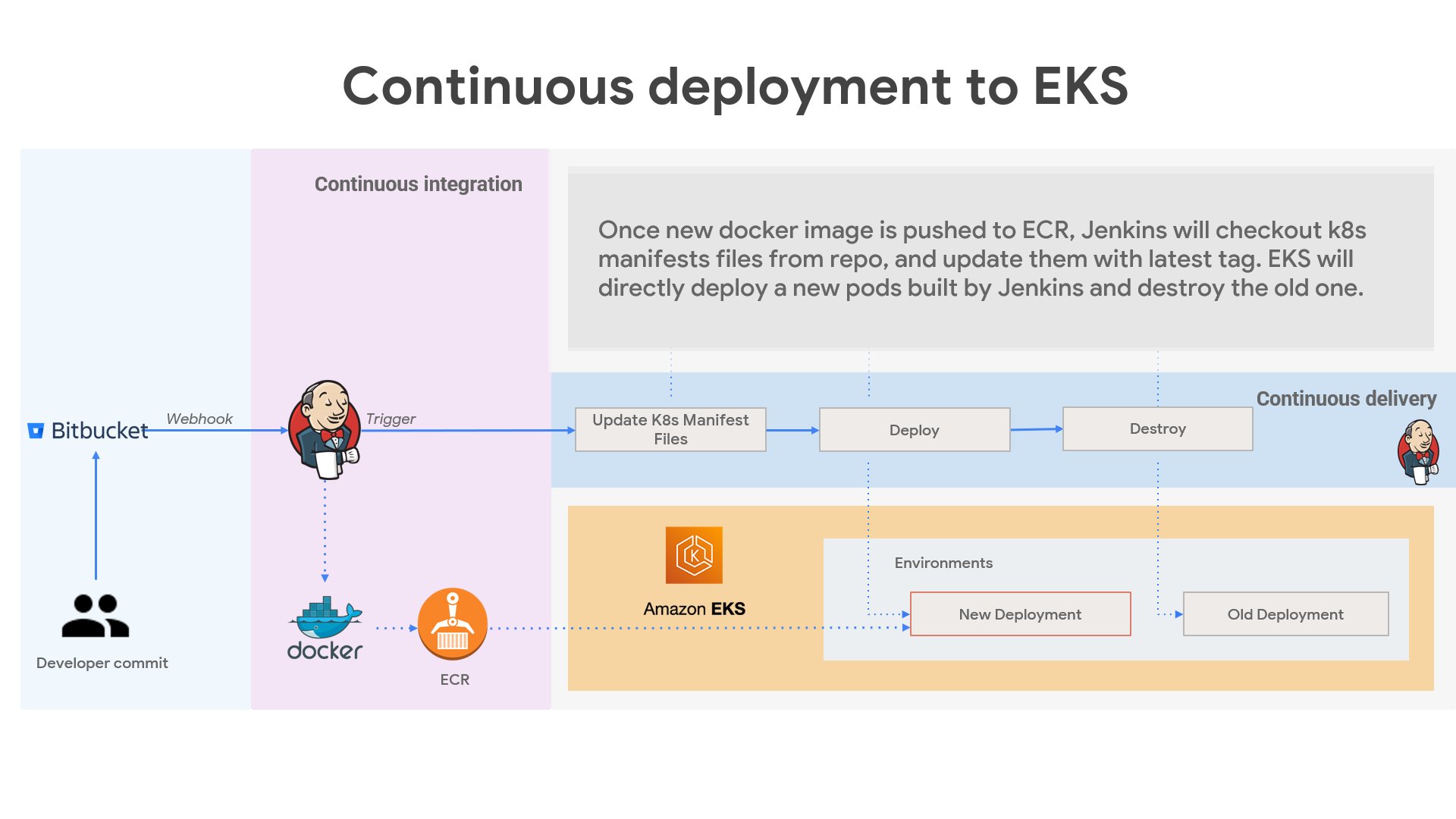 Continuous deployment to EKS

Continuous integration

Once new docker image is pushed to ECR, Jenkins will checkout k8s manifests files from repo, and update them with latest tag. EKS will directly deploy a new pods built by Jenkins and destroy the old one.

Continuous delivery

Bitbucket

Webhook

Trigger

Update K8s Manifest Files

Deploy

Destroy

Developer commit

docker

ECR

Amazon EKS

Environments

New Deployment

Old Deployment